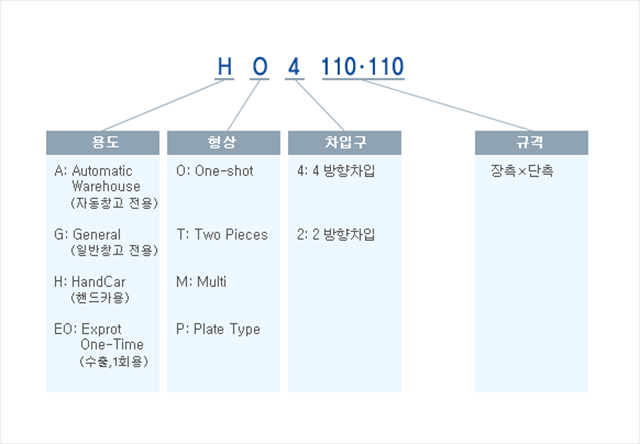 H O 4 110·110

용도

A: Automatic Warehouse (자동창고 전용)

G: General (일반창고 전용)

H: HandCar (핸드카용)

EO: Exprot One-Time (수출,1회용)

형상

O: One-shot

T: Two Pieces

M: Multi

P: Plate Type

차입구

4: 4 방향차입

2: 2 방향차입

규격

장측×단측